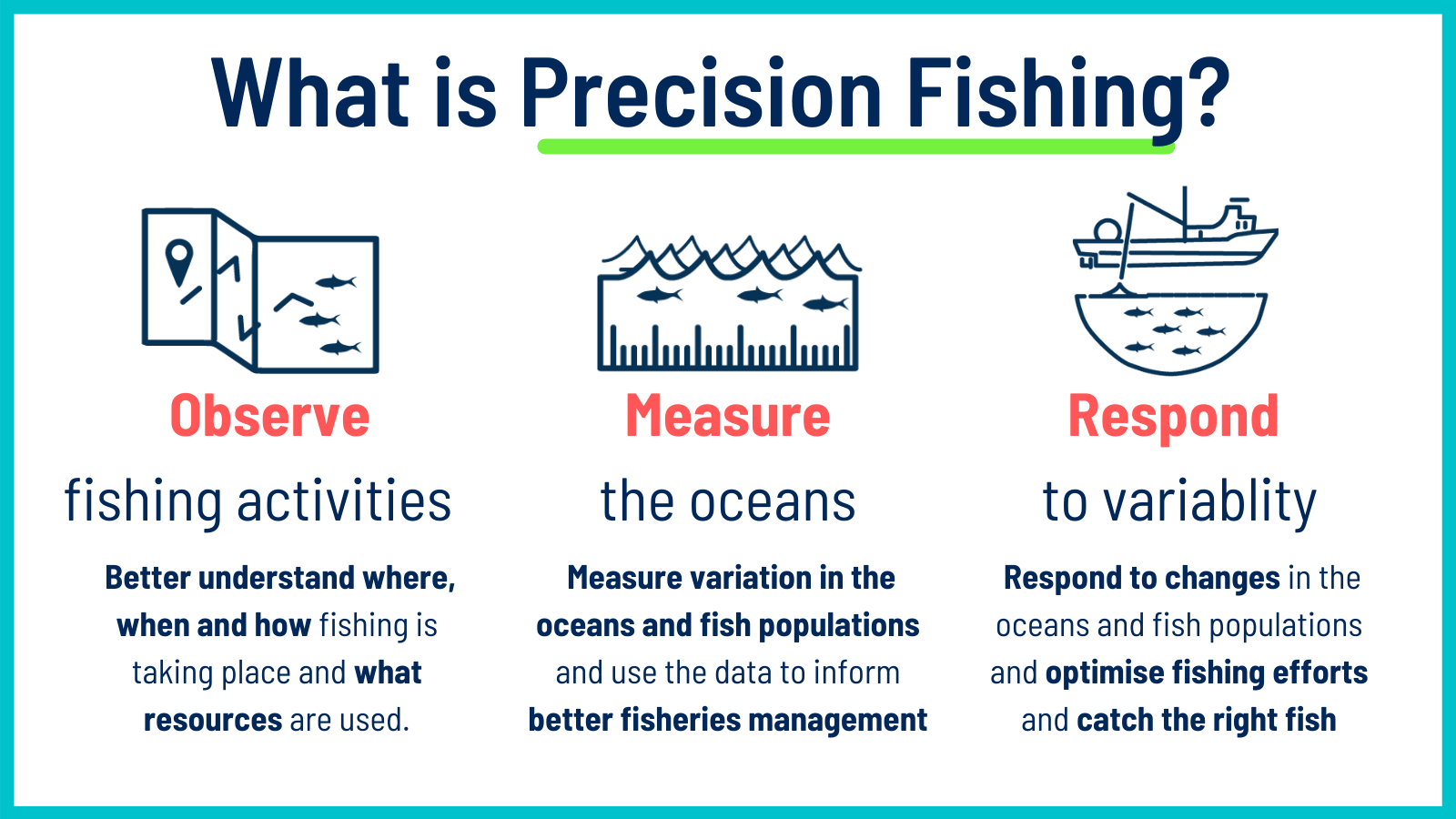 What is Precision Fishing?

Observe

fishing activities

Better understand where, when and how fishing is taking place and what resources are used.

Measure

the oceans

Measure variation in the oceans and fish populations and use the data to inform better fisheries management

Respond

to variablity

Respond to changes in the oceans and fish populations and optimise fishing efforts and catch the right fish